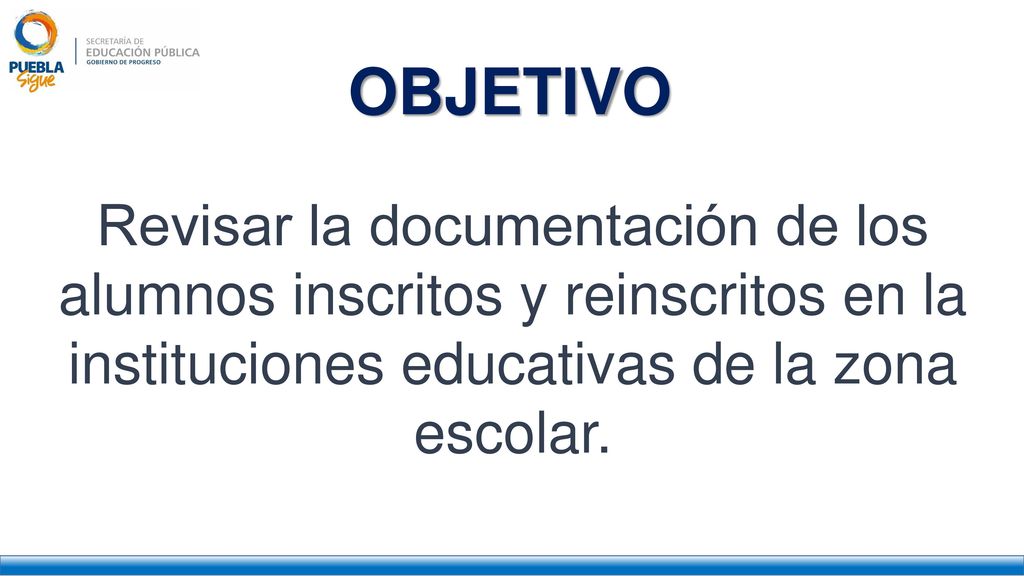 PUEBLA Sigue

SECRETARÍA DE
EDUCACIÓN PÚBLICA
GOBIERNO DE PROGRESO

OBJETIVO

Revisar la documentación de los alumnos inscritos y reinscritos en la instituciones educativas de la zona escolar.